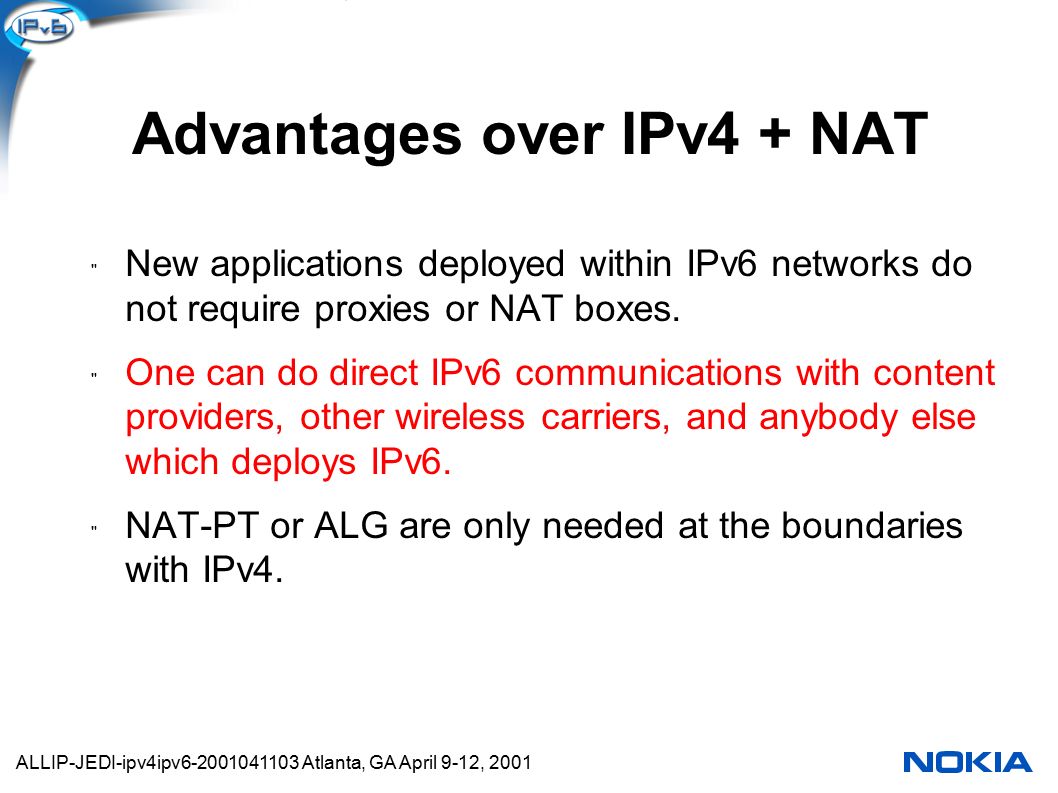 IPv6

Advantages over IPv4 + NAT

" New applications deployed within IPv6 networks do not require proxies or NAT boxes.

" One can do direct IPv6 communications with content providers, other wireless carriers, and anybody else which deploys IPv6.

" NAT-PT or ALG are only needed at the boundaries with IPv4.

ALLIP-JEDI-ipv4ipv6-2001041103 Atlanta, GA April 9-12, 2001

NOKIA